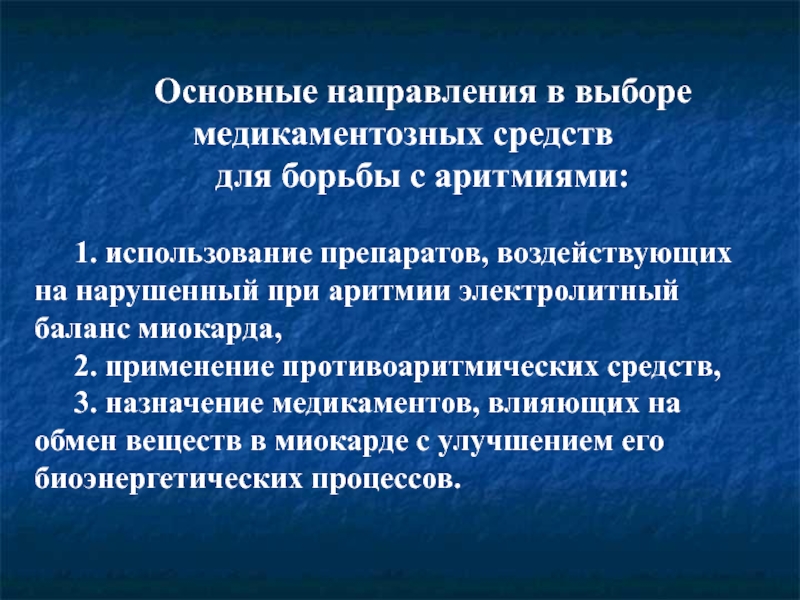 Основные направления в выборе медикаментозных средств для борьбы с аритмиями:

1. использование препаратов, воздействующих на нарушенный при аритмии электролитный баланс миокарда,

2. применение противоаритмических средств,

3. назначение медикаментов, влияющих на обмен веществ в миокарде с улучшением его биоэнергетических процессов.